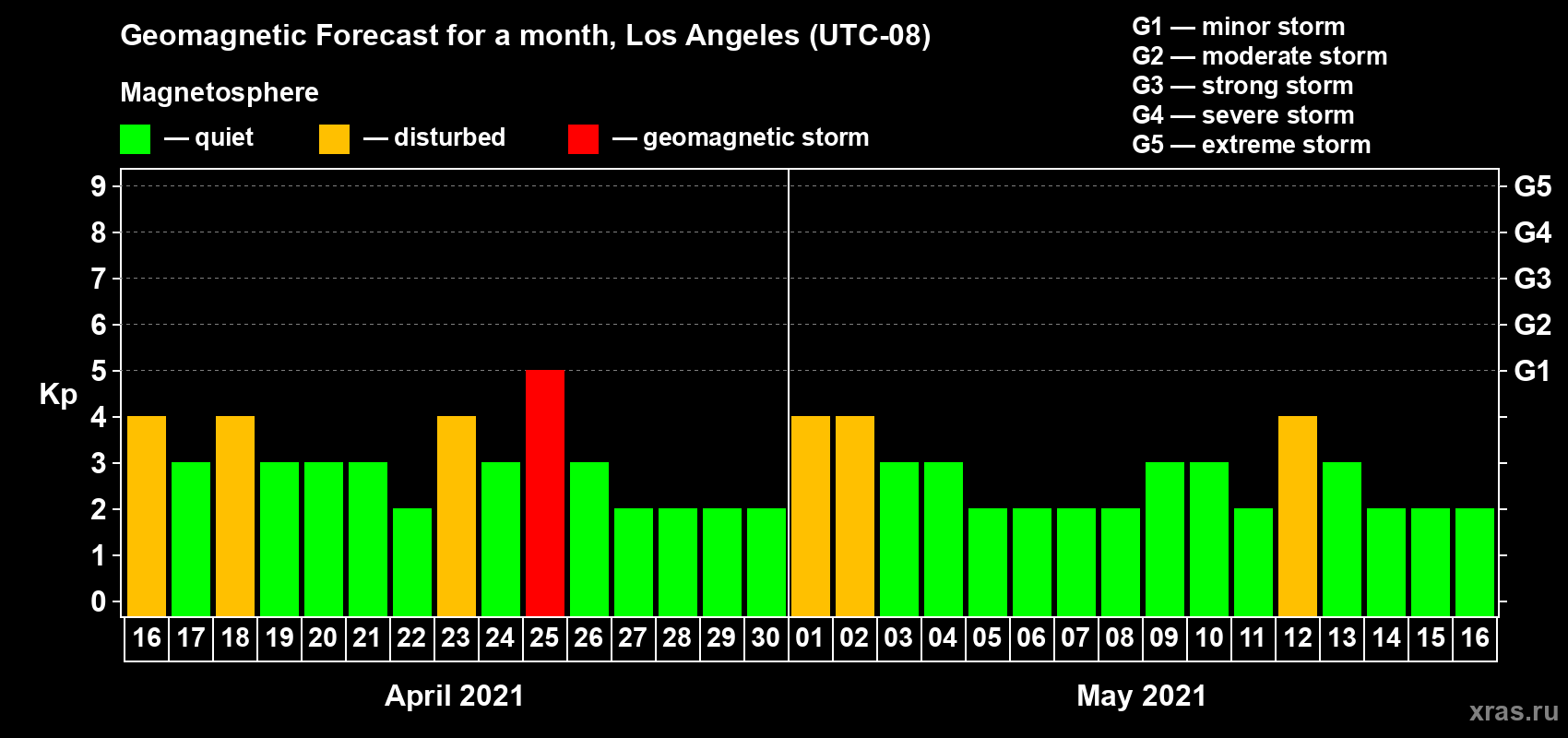 Geomagnetic Forecast for a month, Los Angeles (UTC-08)

Magnetosphere

— quiet — disturbed — geomagnetic storm

G1 — minor storm
G2 — moderate storm
G3 — strong storm
G4 — severe storm
G5 — extreme storm

Kp

9
8
7
6
5
4
3
2
1
0

G5
G4
G3
G2
G1

16 17 18 19 20 21 22 23 24 25 26 27 28 29 30 01 02 03 04 05 06 07 08 09 10 11 12 13 14 15 16

April 2021

May 2021

xras.ru